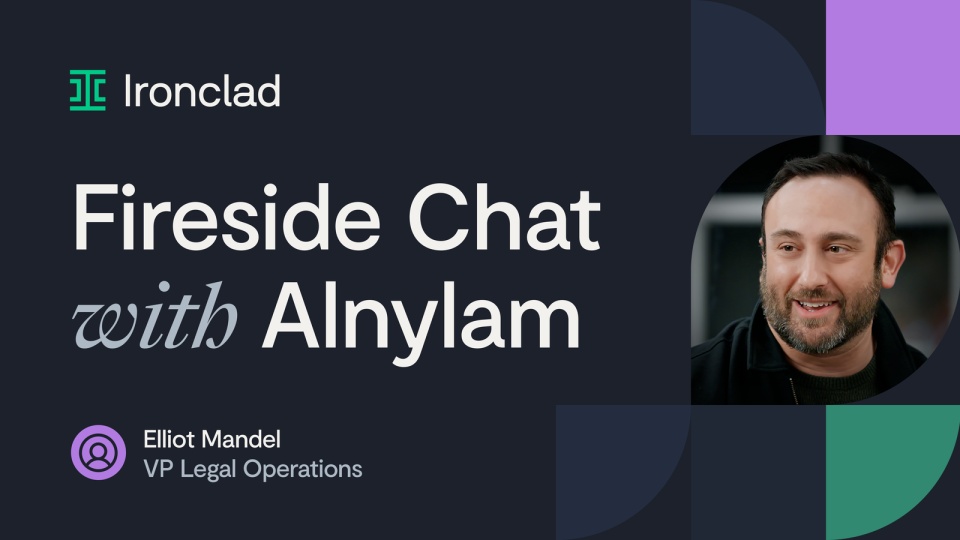 Ironclad

Fireside Chat with Alnylam

Elliot Mandel
VP Legal Operations